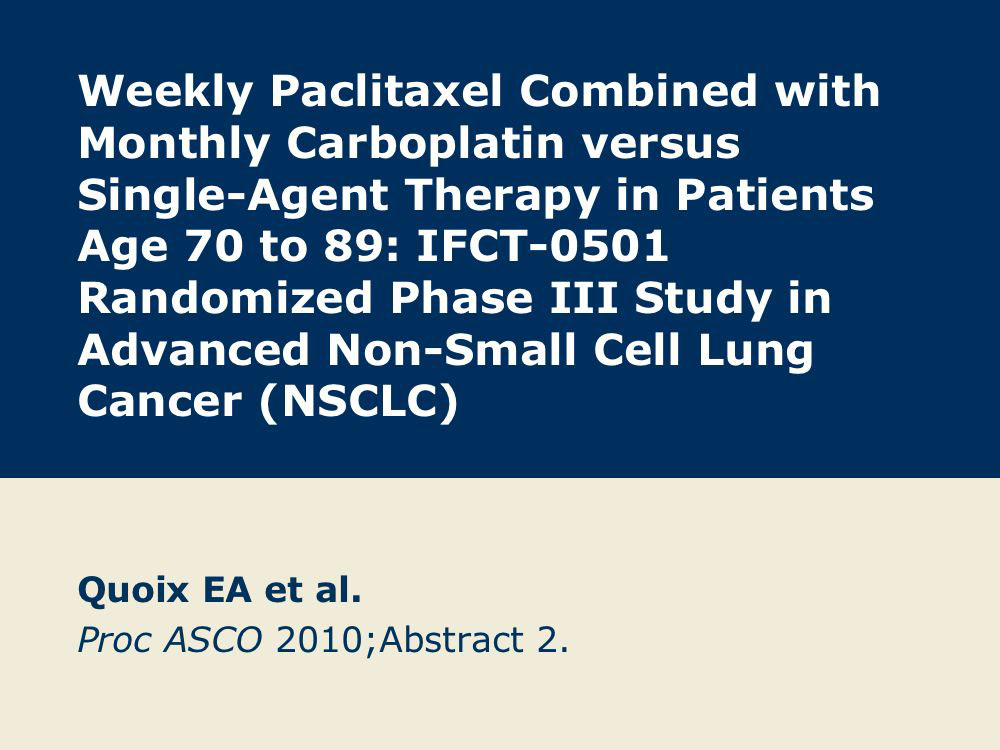 Weekly Paclitaxel Combined with Monthly Carboplatin versus Single-Agent Therapy in Patients Age 70 to 89: IFCT-0501 Randomized Phase III Study in Advanced Non-Small Cell Lung Cancer (NSCLC)

Quoix EA et al.
Proc ASCO 2010;Abstract 2.